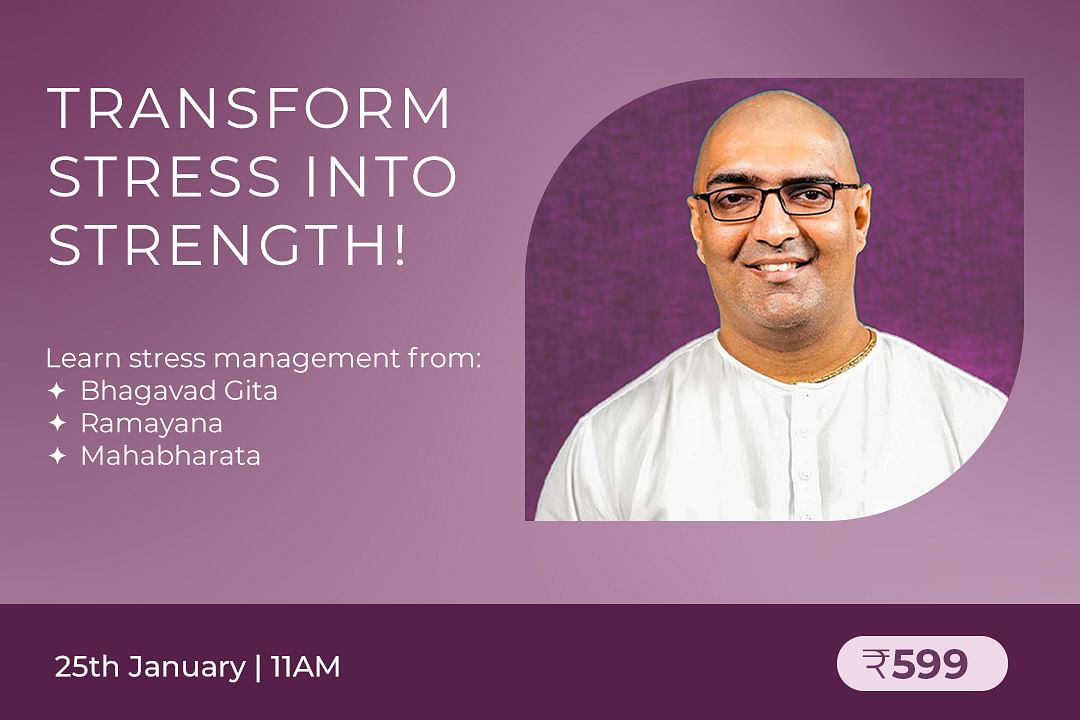 TRANSFORM STRESS INTO STRENGTH!

Learn stress management from:
✦ Bhagavad Gita
✦ Ramayana
✦ Mahabharata

25th January | 11AM

₹599